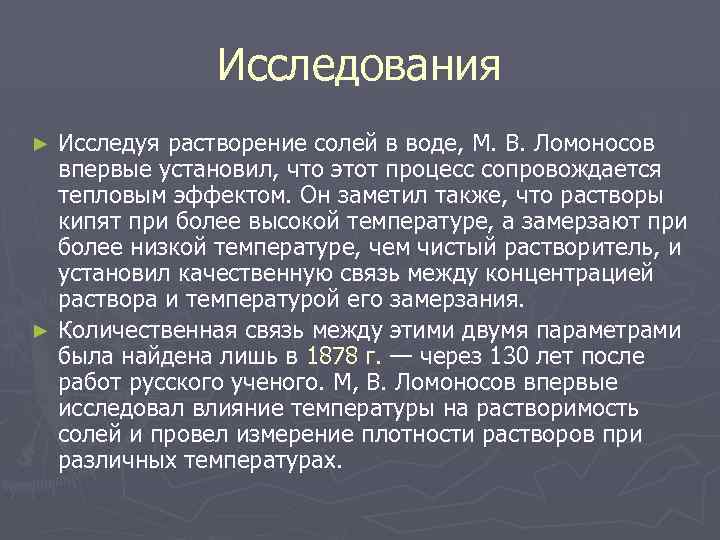 Исследования

► Исследуя растворение солей в воде, М. В. Ломоносов впервые установил, что этот процесс сопровождается тепловым эффектом. Он заметил также, что растворы кипят при более высокой температуре, а замерзают при более низкой температуре, чем чистый растворитель, и установил качественную связь между концентрацией раствора и температурой его замерзания.

► Количественная связь между этими двумя параметрами была найдена лишь в 1878 г. — через 130 лет после работ русского ученого. М, В. Ломоносов впервые исследовал влияние температуры на растворимость солей и провел измерение плотности растворов при различных температурах.